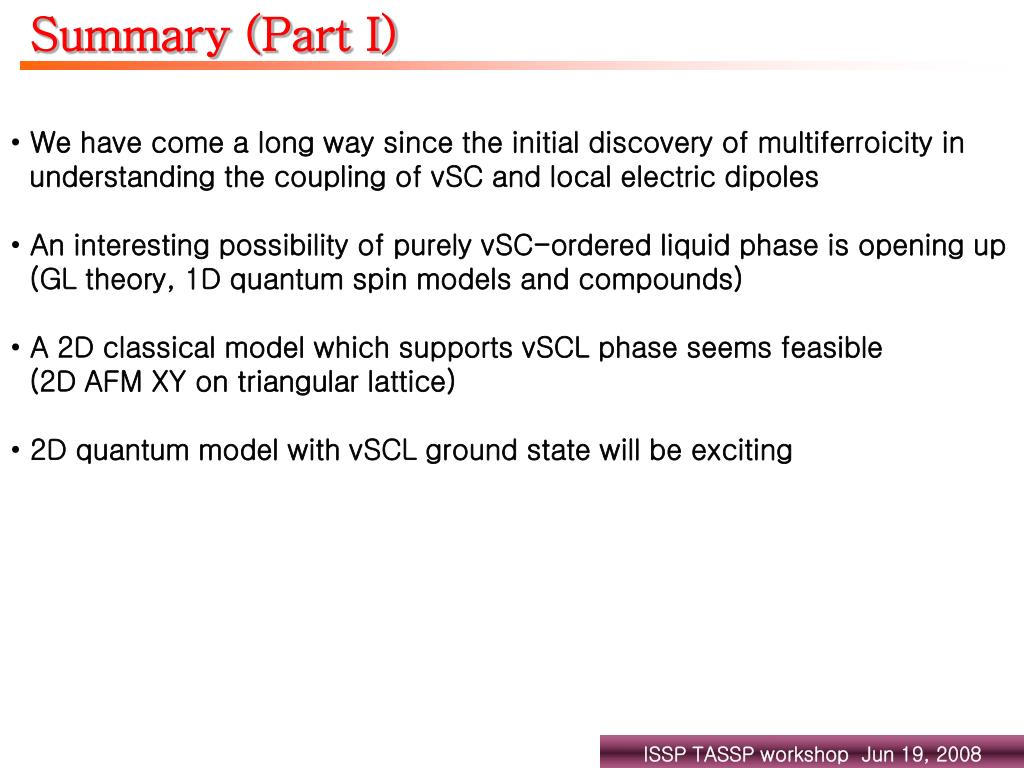 Summary (Part I)

• We have come a long way since the initial discovery of multiferroicity in understanding the coupling of vSC and local electric dipoles

• An interesting possibility of purely vSC-ordered liquid phase is opening up (GL theory, 1D quantum spin models and compounds)

• A 2D classical model which supports vSCL phase seems feasible (2D AFM XY on triangular lattice)

• 2D quantum model with vSCL ground state will be exciting

ISSP TASSP workshop Jun 19, 2008